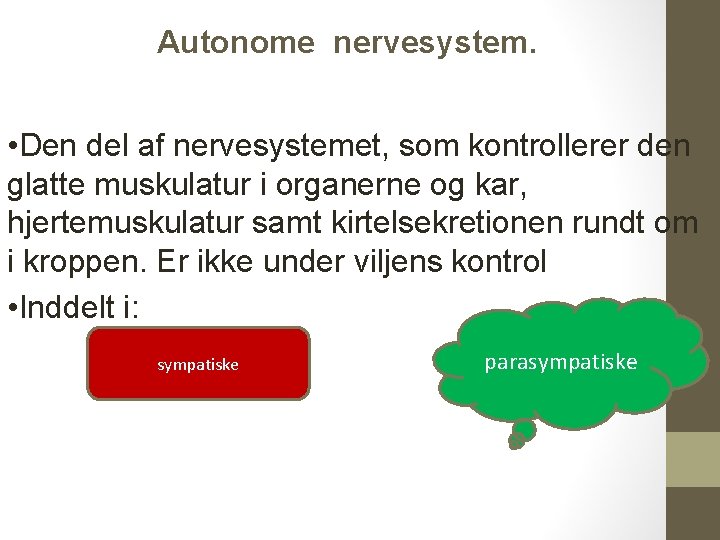 Autonome nervesystem.

•Den del af nervesystemet, som kontrollerer den glatte muskulatur i organerne og kar, hjertemuskulatur samt kirtelsekretionen rundt om i kroppen. Er ikke under viljens kontrol

•Inddelt i:

sympatiske

parasympatiske